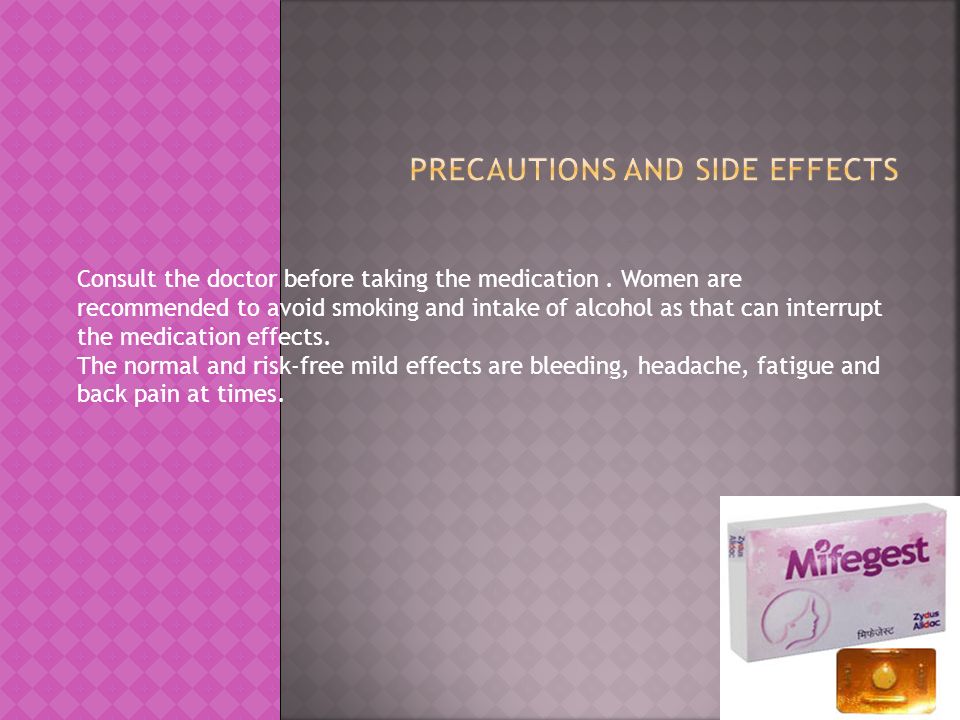 PRECAUTIONS AND SIDE EFFECTS

Consult the doctor before taking the medication . Women are recommended to avoid smoking and intake of alcohol as that can interrupt the medication effects.
The normal and risk-free mild effects are bleeding, headache, fatigue and back pain at times.

Zydus Alidac
Mifegest
मिफेजेस्ट
Zydus Alidac